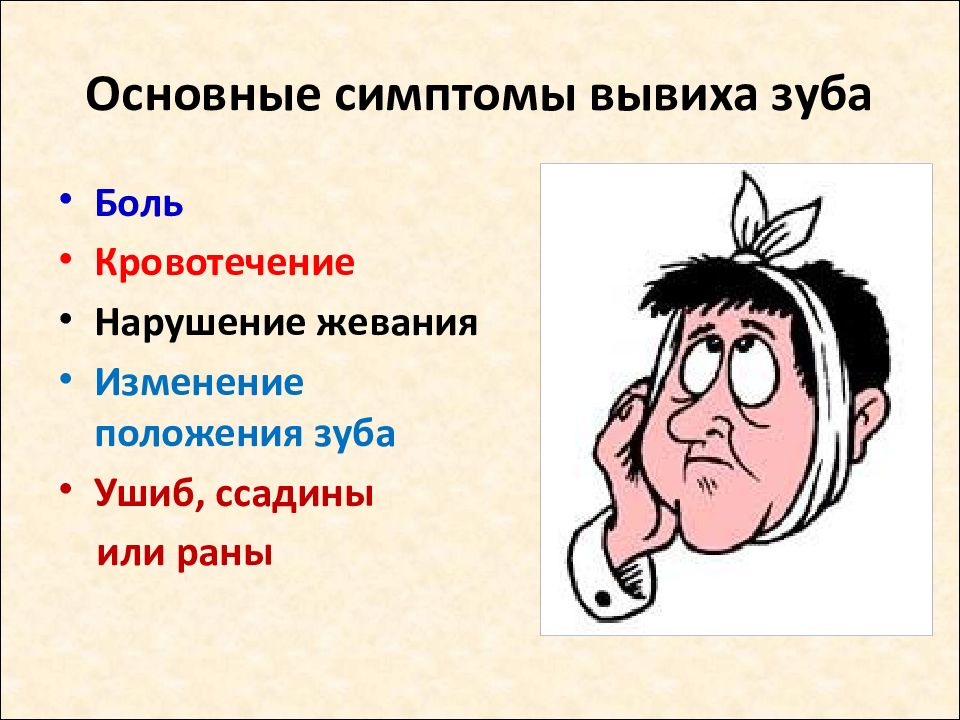 Основные симптомы вывиха зуба

• Боль
• Кровотечение
• Нарушение жевания
• Изменение положения зуба
• Ушиб, ссадины или раны